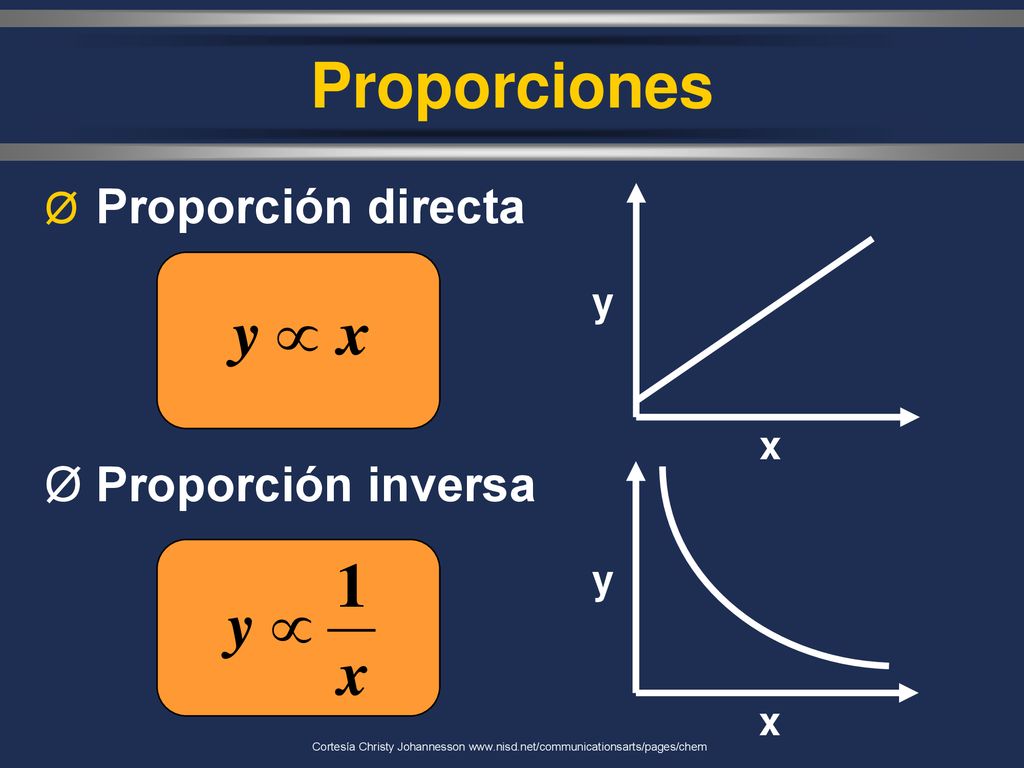 Proporciones

Ø Proporción directa

$y \propto x$

y

x

Ø Proporción inversa

$y \propto \frac{1}{x}$

y

x

Cortesía Christy Johannesson www.nisd.net/communicationsarts/pages/chem